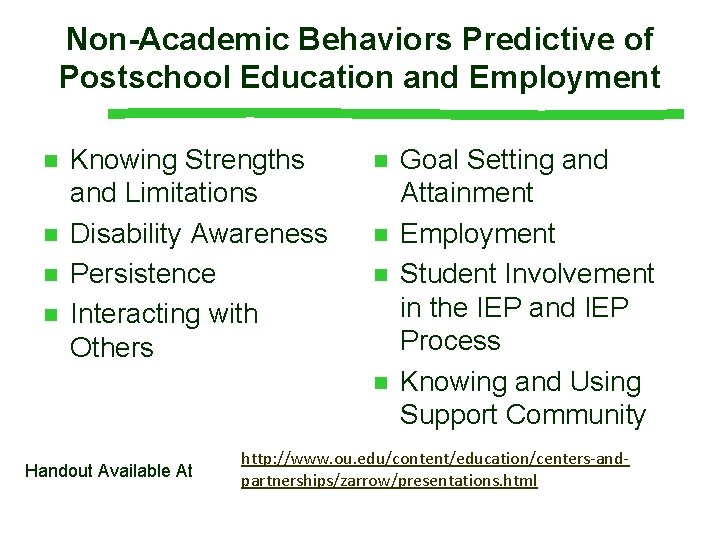 Non-Academic Behaviors Predictive of Postschool Education and Employment

- Knowing Strengths and Limitations
- Disability Awareness
- Persistence
- Interacting with Others

- Goal Setting and Attainment
- Employment
- Student Involvement in the IEP and IEP Process
- Knowing and Using Support Community

Handout Available At

http://www.ou.edu/content/education/centers-and-partnerships/zarrow/presentations.html